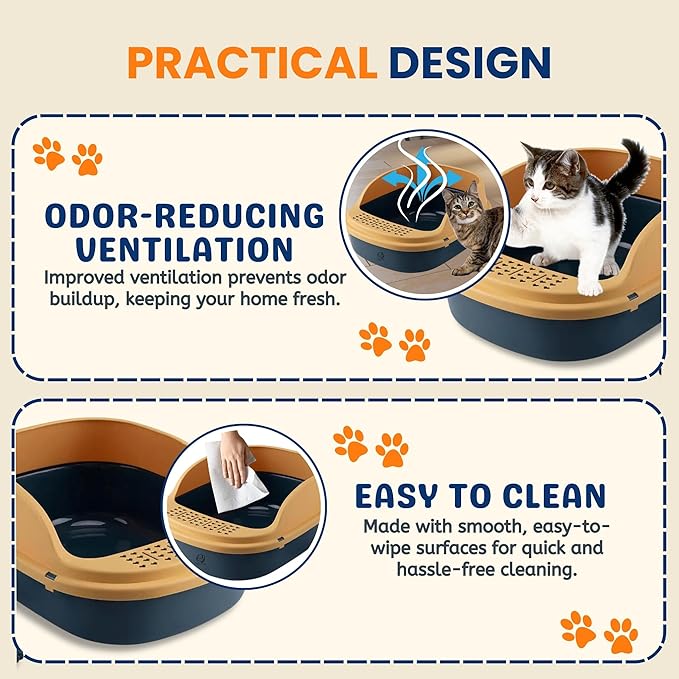 PRACTICAL DESIGN

ODOR-REDUCING VENTILATION
Improved ventilation prevents odor buildup, keeping your home fresh.

EASY TO CLEAN
Made with smooth, easy-to-wipe surfaces for quick and hassle-free cleaning.